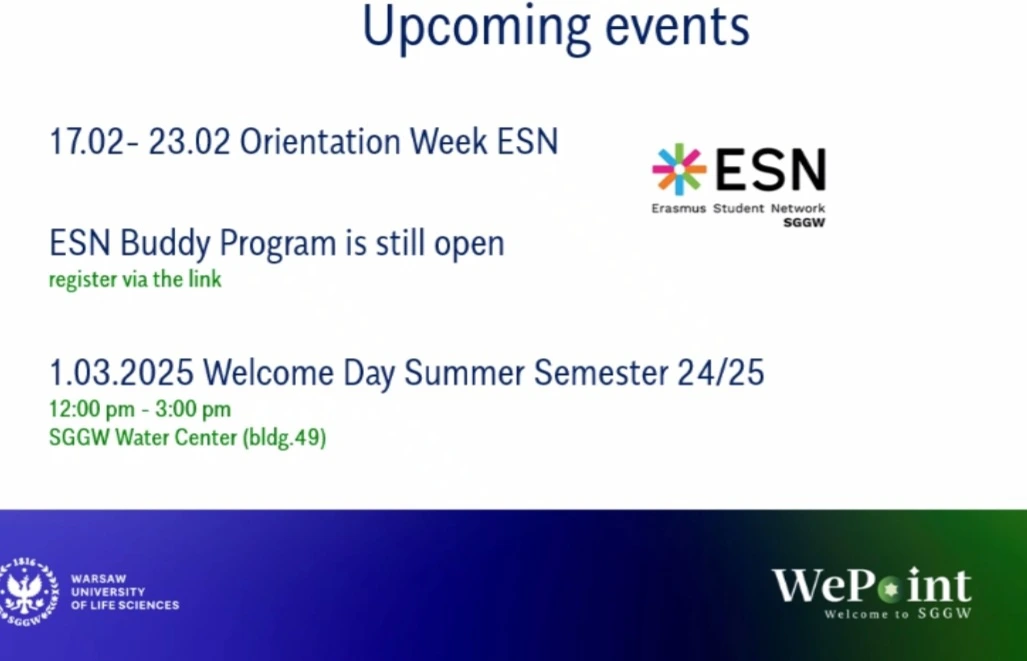 Upcoming events

17.02- 23.02 Orientation Week ESN

ESN
Erasmus Student Network
SGGW

ESN Buddy Program is still open
register via the link

1.03.2025 Welcome Day Summer Semester 24/25
12:00 pm - 3:00 pm
SGGW Water Center (bldg.49)

1816 SGGW
WARSAW UNIVERSITY OF LIFE SCIENCES

WePoint
Welcome to SGGW